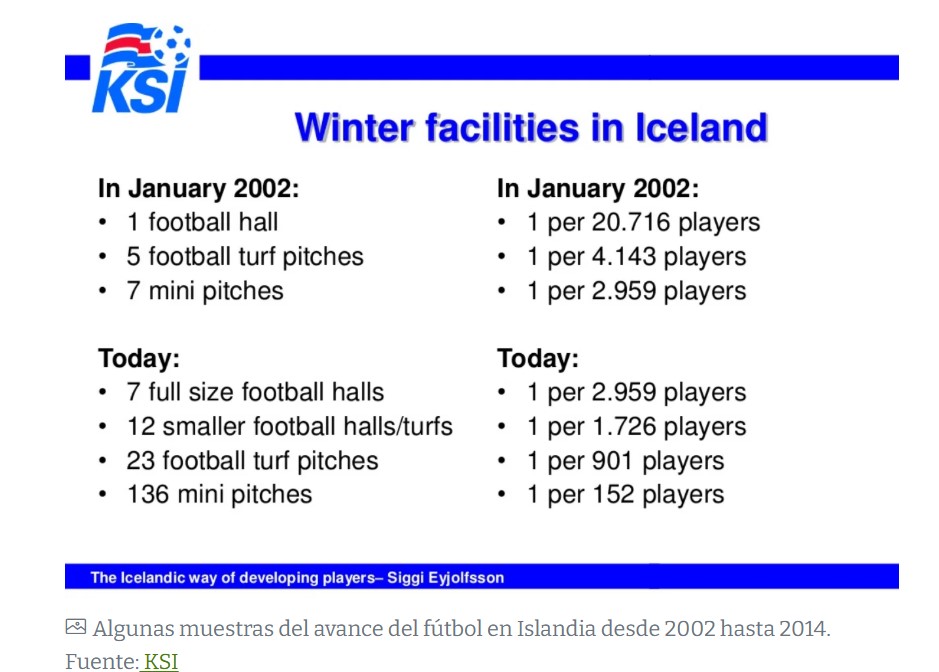 KSI

Winter facilities in Iceland

In January 2002:
• 1 football hall
• 5 football turf pitches
• 7 mini pitches

Today:
• 7 full size football halls
• 12 smaller football halls/turfs
• 23 football turf pitches
• 136 mini pitches

In January 2002:
• 1 per 20.716 players
• 1 per 4.143 players
• 1 per 2.959 players

Today:
• 1 per 2.959 players
• 1 per 1.726 players
• 1 per 901 players
• 1 per 152 players

The Icelandic way of developing players– Siggi Eyjolfsson

Algunas muestras del avance del fútbol en Islandia desde 2002 hasta 2014. Fuente: KSI